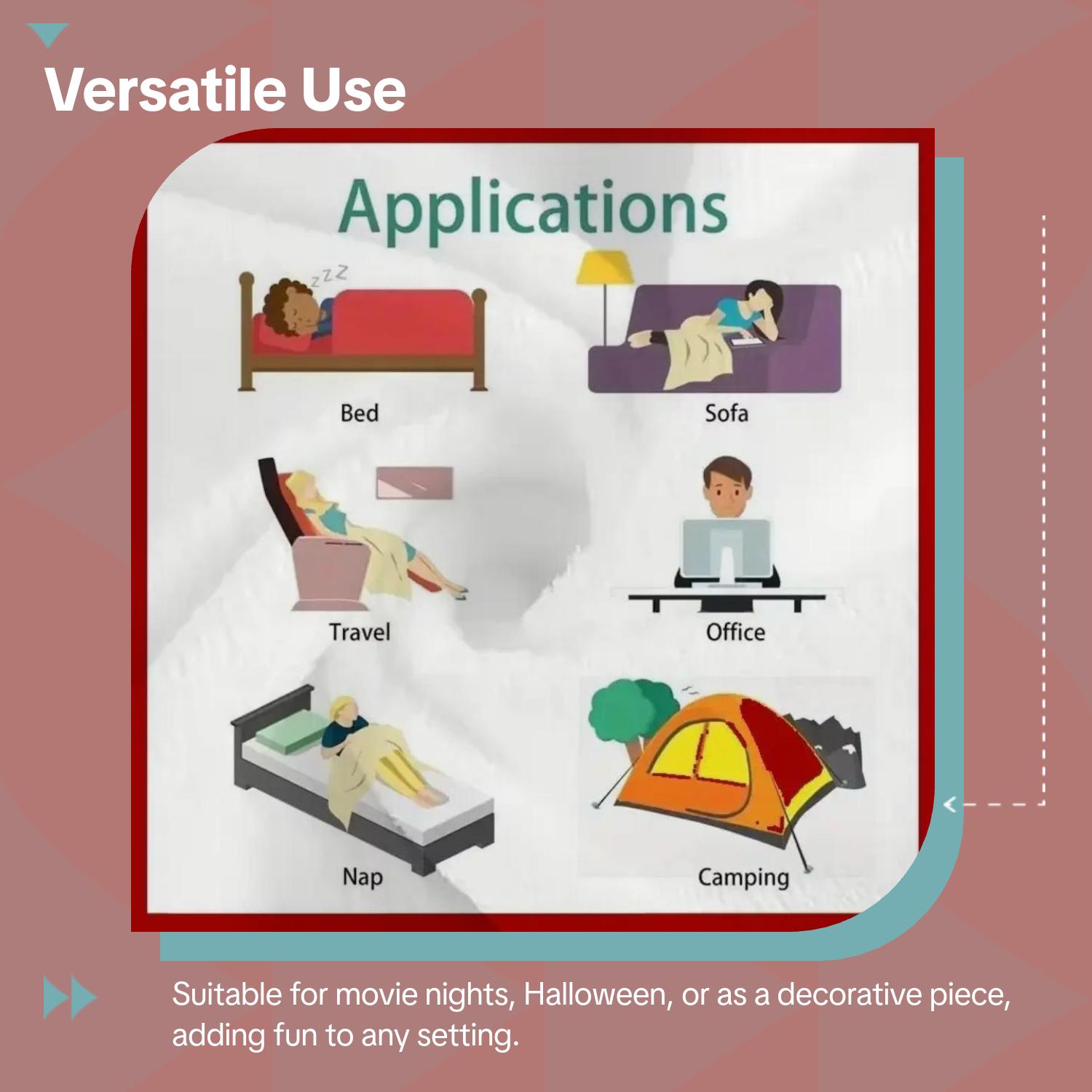 Versatile Use

Applications

zzz

Bed

Sofa

Travel

Office

Nap

Camping

Suitable for movie nights, Halloween, or as a decorative piece, adding fun to any setting.